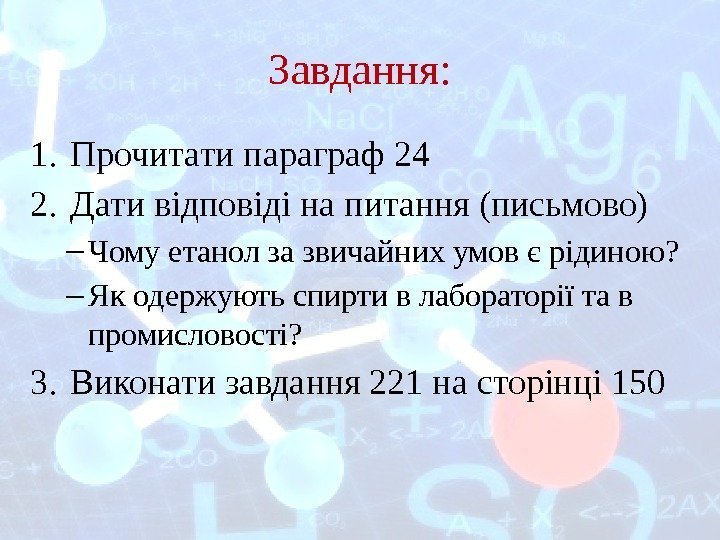 Завдання:

1. Прочитати параграф 24
2. Дати відповіді на питання (письмово)
– Чому етанол за звичайних умов є рідиною?
– Як одержують спирти в лабораторії та в промисловості?
3. Виконати завдання 221 на сторінці 150